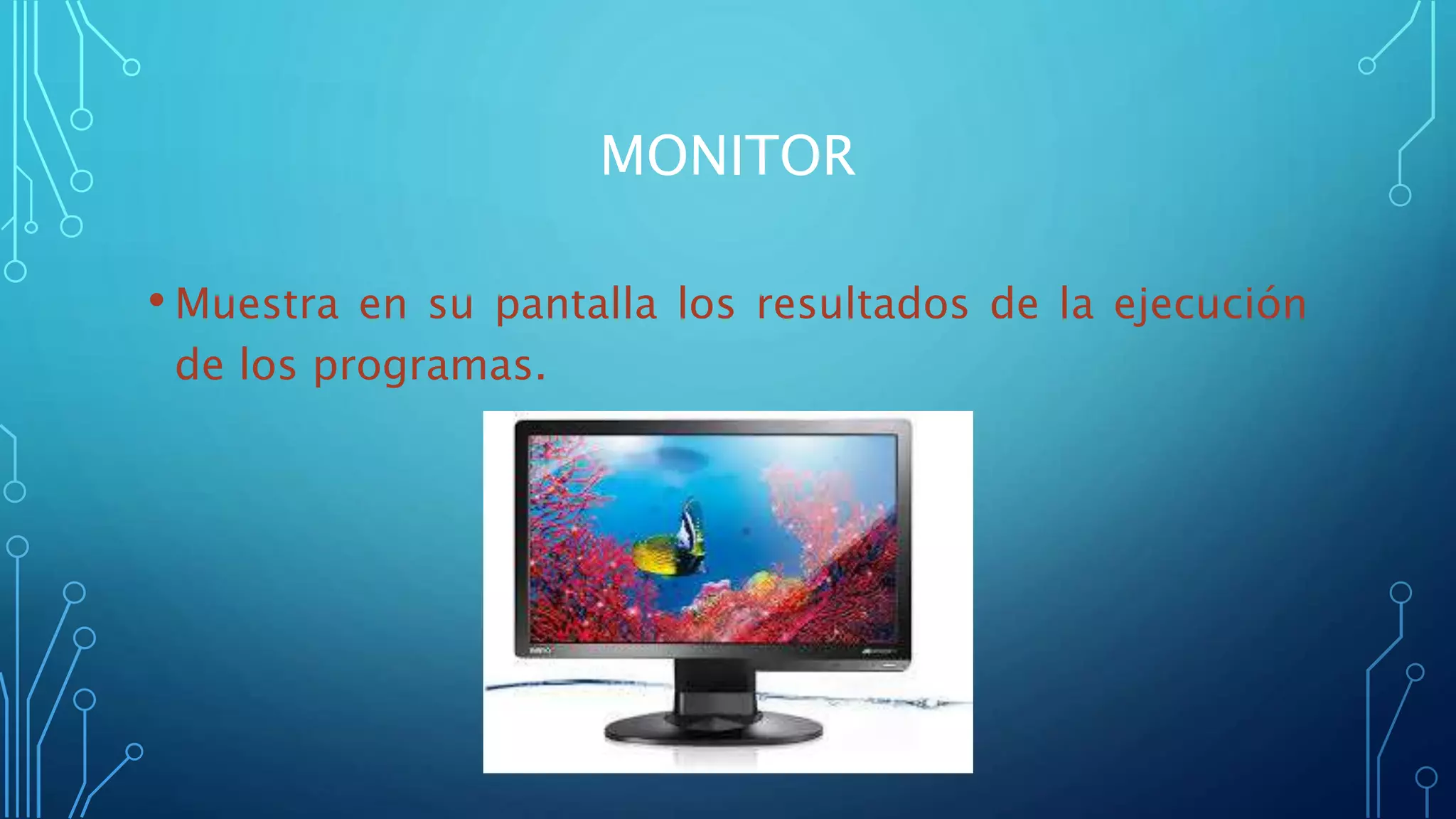 MONITOR

• Muestra en su pantalla los resultados de la ejecución de los programas.